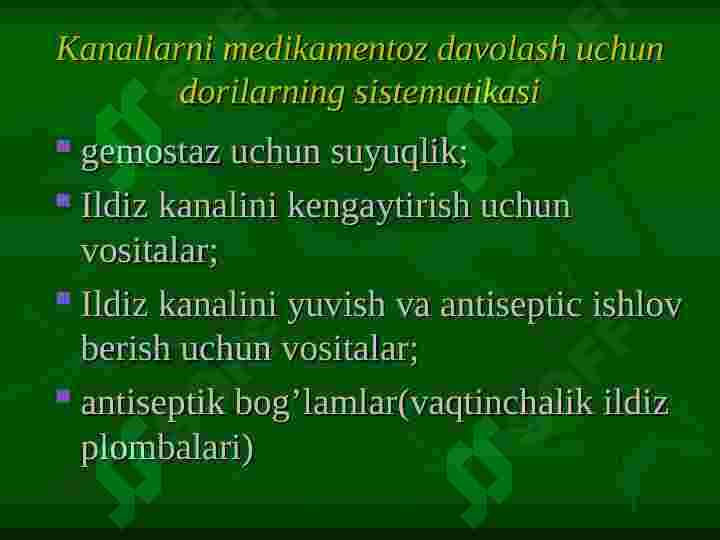 Kanallarni medikamentoz davolash uchun dorilarning sistematikasi

- gemostaz uchun suyuqlik;
- Ildiz kanalini kengaytirish uchun vositalar;
- Ildiz kanalini yuvish va antiseptic ishlov berish uchun vositalar;
- antiseptik bog’lamlar(vaqtinchalik ildiz plombalari)